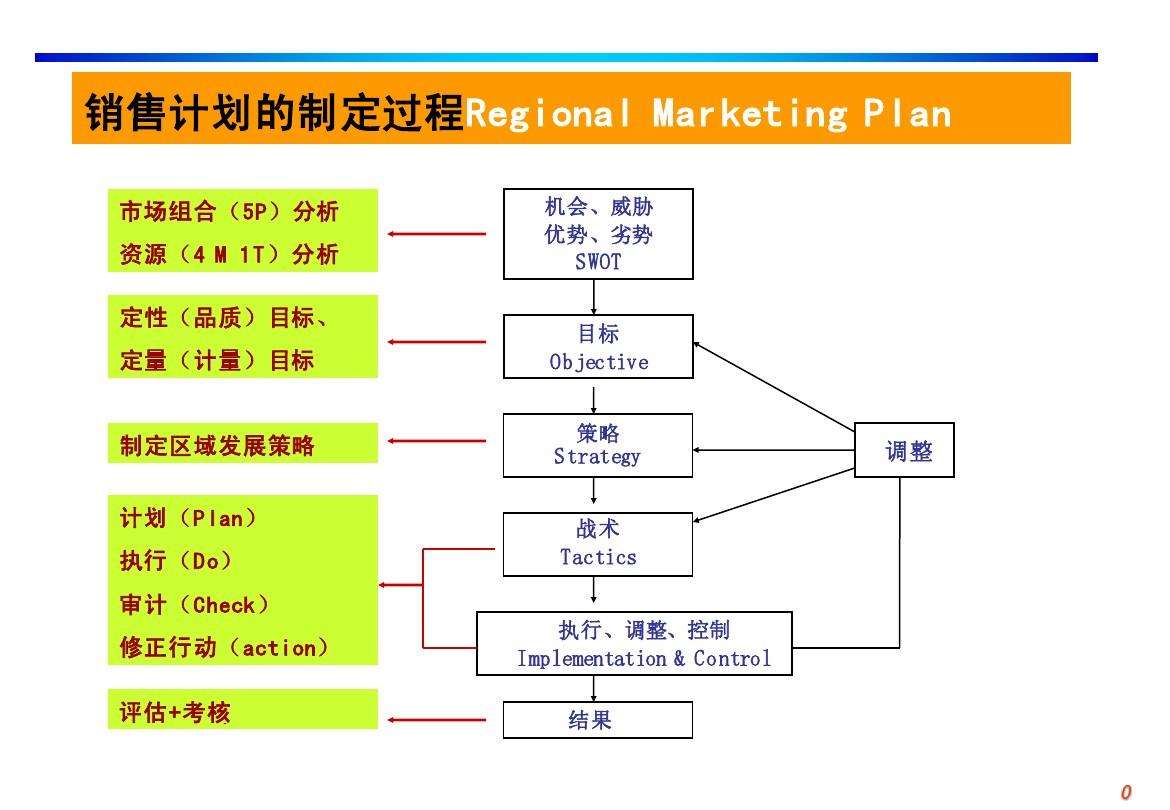 销售计划的制定过程Regional Marketing Plan

市场组合（5P）分析
资源（4 M 1T）分析

定性（品质）目标、
定量（计量）目标

制定区域发展策略

计划（Plan）
执行（Do）
审计（Check）
修正行动（action）

评估+考核

机会、威胁
优势、劣势
SWOT

目标
Objective

策略
Strategy

战术
Tactics

执行、调整、控制
Implementation & Control

结果

调整

0